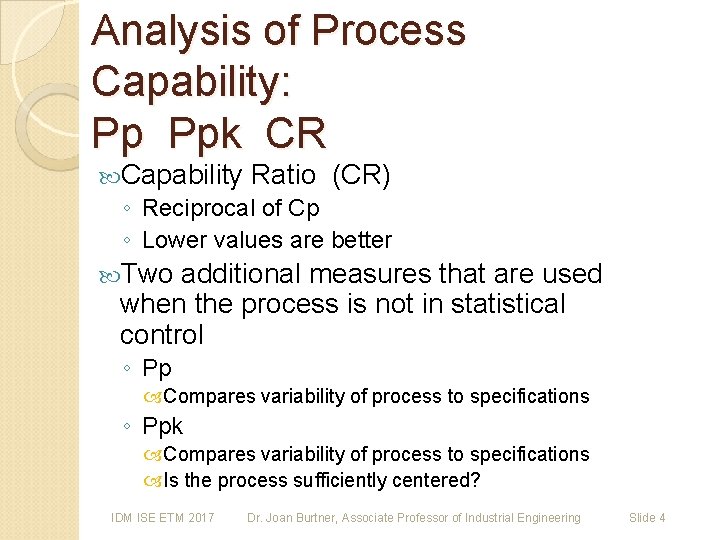 Analysis of Process Capability:
Pp Ppk CR

Capability Ratio (CR)
◦ Reciprocal of Cp
◦ Lower values are better

Two additional measures that are used when the process is not in statistical control
◦ Pp
Compares variability of process to specifications
◦ Ppk
Compares variability of process to specifications
Is the process sufficiently centered?

IDM ISE ETM 2017 Dr. Joan Burtner, Associate Professor of Industrial Engineering Slide 4